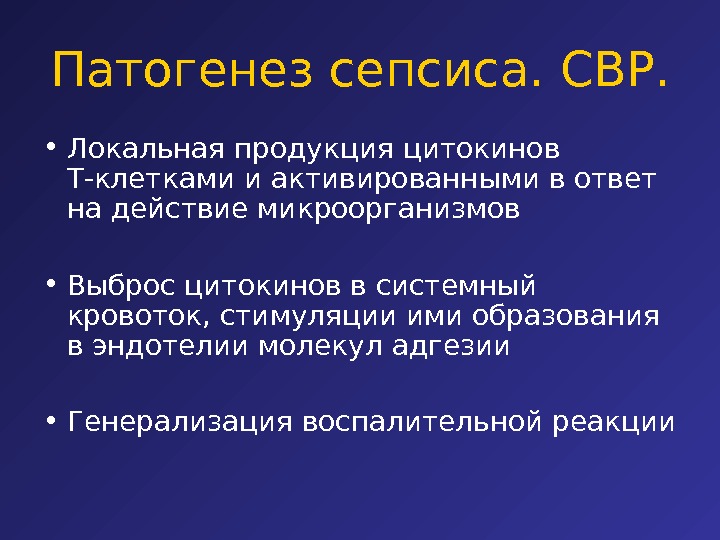 Патогенез сепсиса. СВР.

• Локальная продукция цитокинов Т-клетками и активированными в ответ на действие микроорганизмов

• Выброс цитокинов в системный кровоток, стимуляции ими образования в эндотелии молекул адгезии

• Генерализация воспалительной реакции